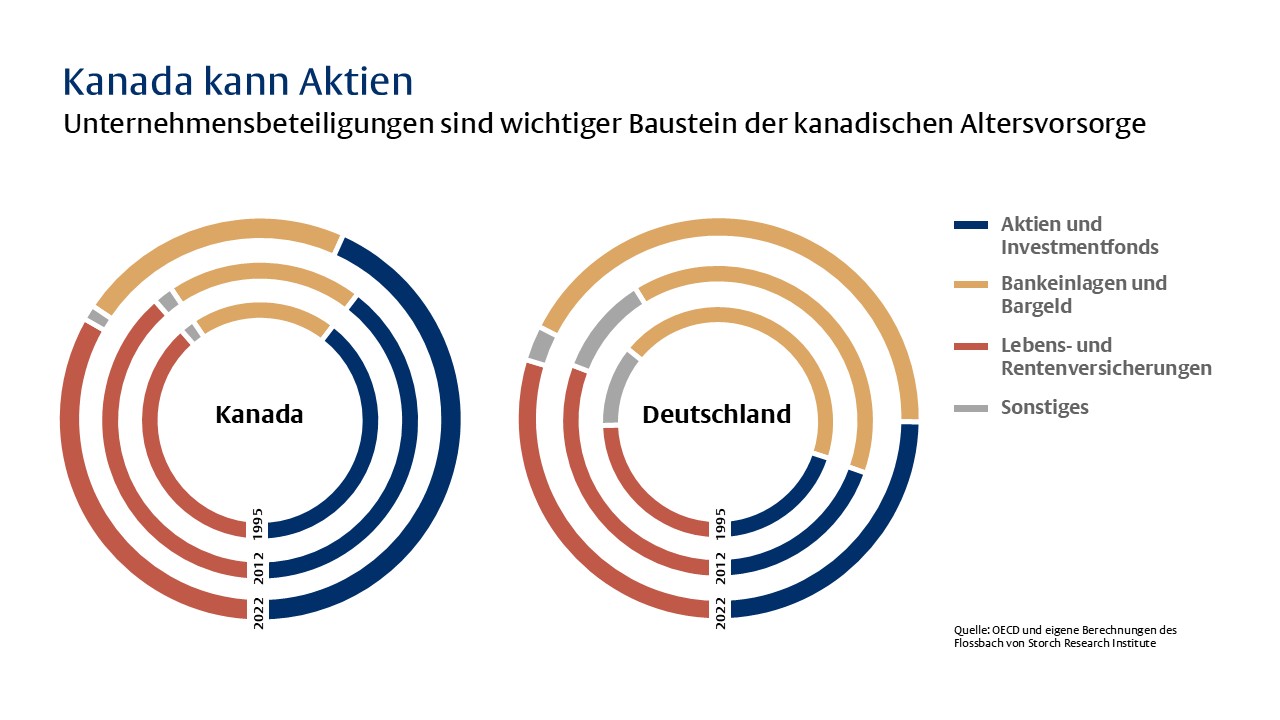 Kanada kann Aktien
Unternehmensbeteiligungen sind wichtiger Baustein der kanadischen Altersvorsorge

Kanada
1995
2012
2022

Deutschland
1995
2012
2022

Aktien und Investmentfonds
Bankeinlagen und Bargeld
Lebens- und Rentenversicherungen
Sonstiges

Quelle: OECD und eigene Berechnungen des Flossbach von Storch Research Institute